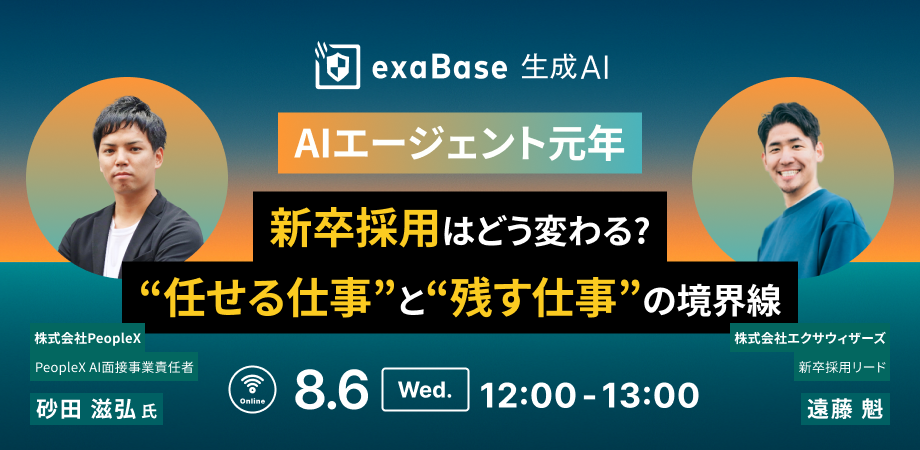 exaBase 生成AI

AIエージェント元年

新卒採用はどう変わる?

“任せる仕事”と“残す仕事”の境界線

株式会社PeopleX

PeopleX AI面接事業責任者

砂田 滋弘 氏

Online

8.6 Wed. 12:00 - 13:00

株式会社エクサウィザーズ

新卒採用リード

遠藤 魁